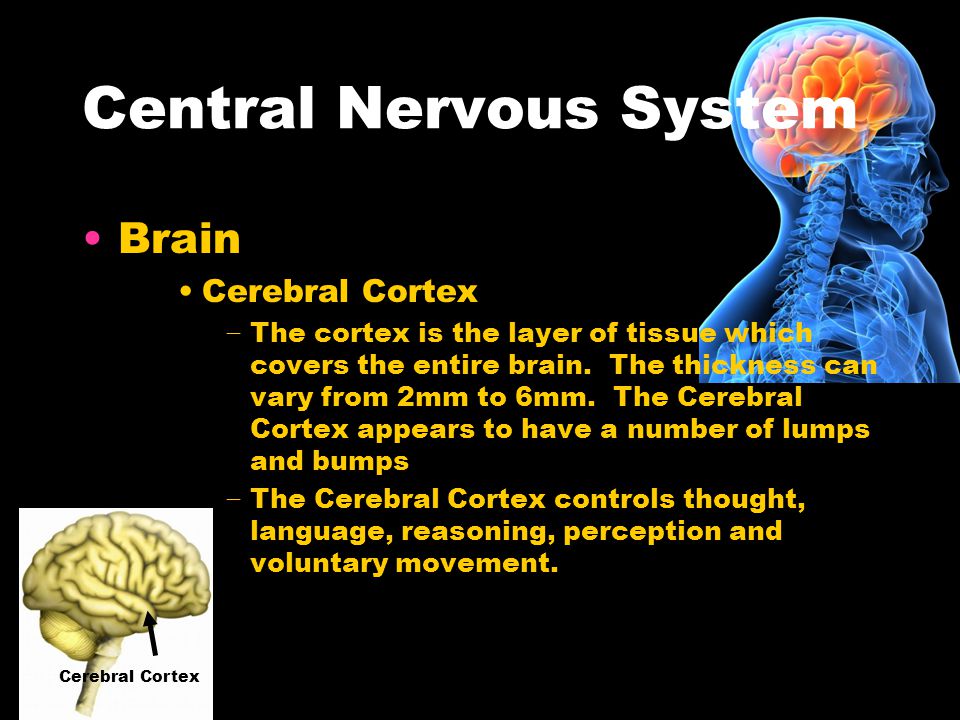 Central Nervous System

• Brain

• Cerebral Cortex

– The cortex is the layer of tissue which covers the entire brain. The thickness can vary from 2mm to 6mm. The Cerebral Cortex appears to have a number of lumps and bumps

– The Cerebral Cortex controls thought, language, reasoning, perception and voluntary movement.

Cerebral Cortex